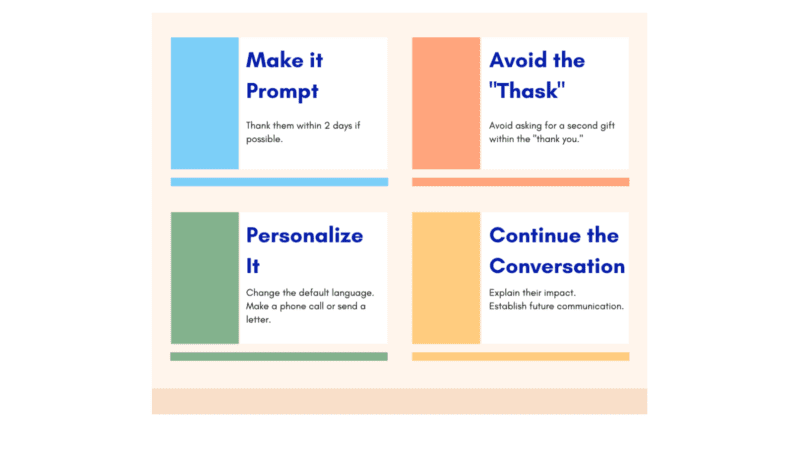 Make it Prompt

Thank them within 2 days if possible.

Avoid the "Thask"

Avoid asking for a second gift within the "thank you."

Personalize It

Change the default language. Make a phone call or send a letter.

Continue the Conversation

Explain their impact. Establish future communication.